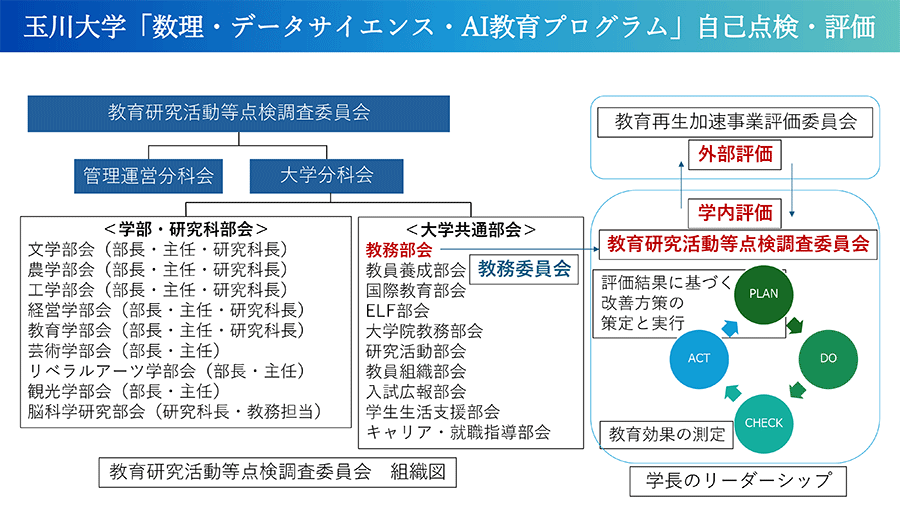 玉川大学「数理・データサイエンス・AI教育プログラム」自己点検・評価

教育研究活動等点検調査委員会

管理運営分科会

大学分科会

＜学部・研究科部会＞
文学部会（部長・主任・研究科長）
農学部会（部長・主任・研究科長）
工学部会（部長・主任・研究科長）
経営学部会（部長・主任・研究科長）
教育学部会（部長・主任・研究科長）
芸術学部会（部長・主任）
リベラルアーツ学部会（部長・主任）
観光学部会（部長・主任）
脳科学研究部会（研究科長・教務担当）

＜大学共通部会＞
教務部会
教員養成部会
国際教育部会
ELF部会
大学院教務部会
研究活動部会
教員組織部会
入試広報部会
学生生活支援部会
キャリア・就職指導部会

教務委員会

教育研究活動等点検調査委員会　組織図

教育再生加速事業評価委員会

外部評価

学内評価

教育研究活動等点検調査委員会

評価結果に基づく改善方策の策定と実行

PLAN

DO

CHECK

ACT

教育効果の測定

学長のリーダーシップ